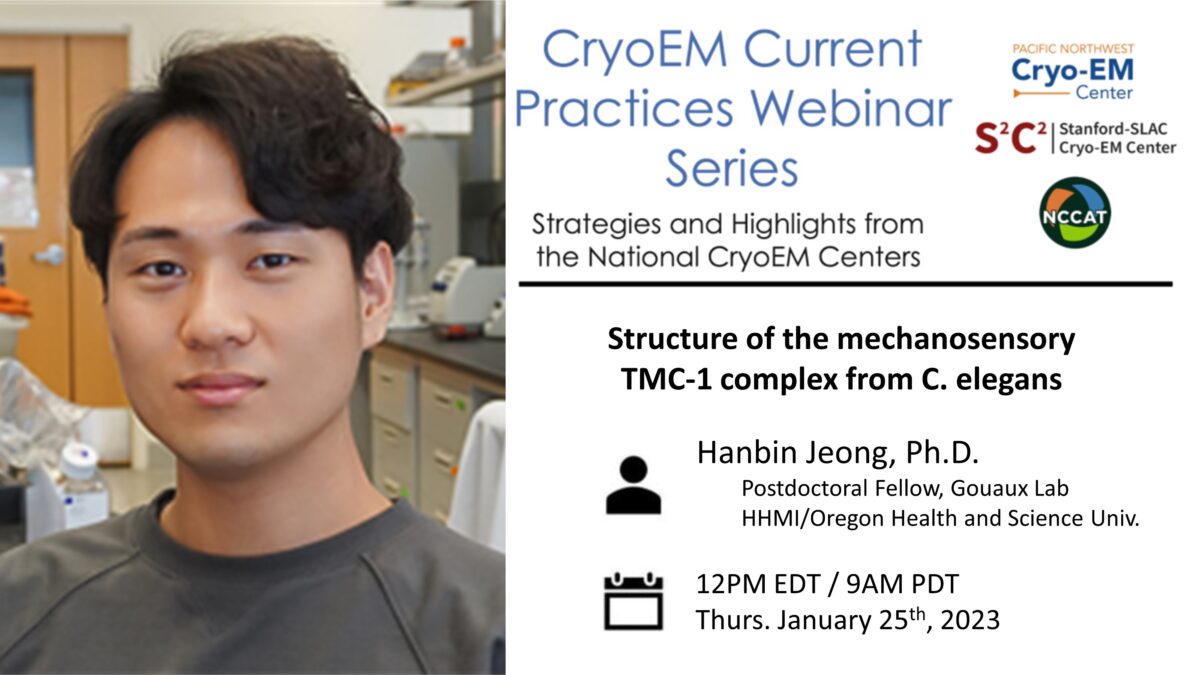 CryoEM Current Practices Webinar Series

Strategies and Highlights from the National CryoEM Centers

PACIFIC NORTHWEST
Cryo-EM
Center

$S^2C^2$ Stanford-SLAC Cryo-EM Center

NCCAT

Structure of the mechanosensory TMC-1 complex from C. elegans

Hanbin Jeong, Ph.D.
Postdoctoral Fellow, Gouaux Lab
HHMI/Oregon Health and Science Univ.

12PM EDT / 9AM PDT
Thurs. January 25$^{th}$, 2023